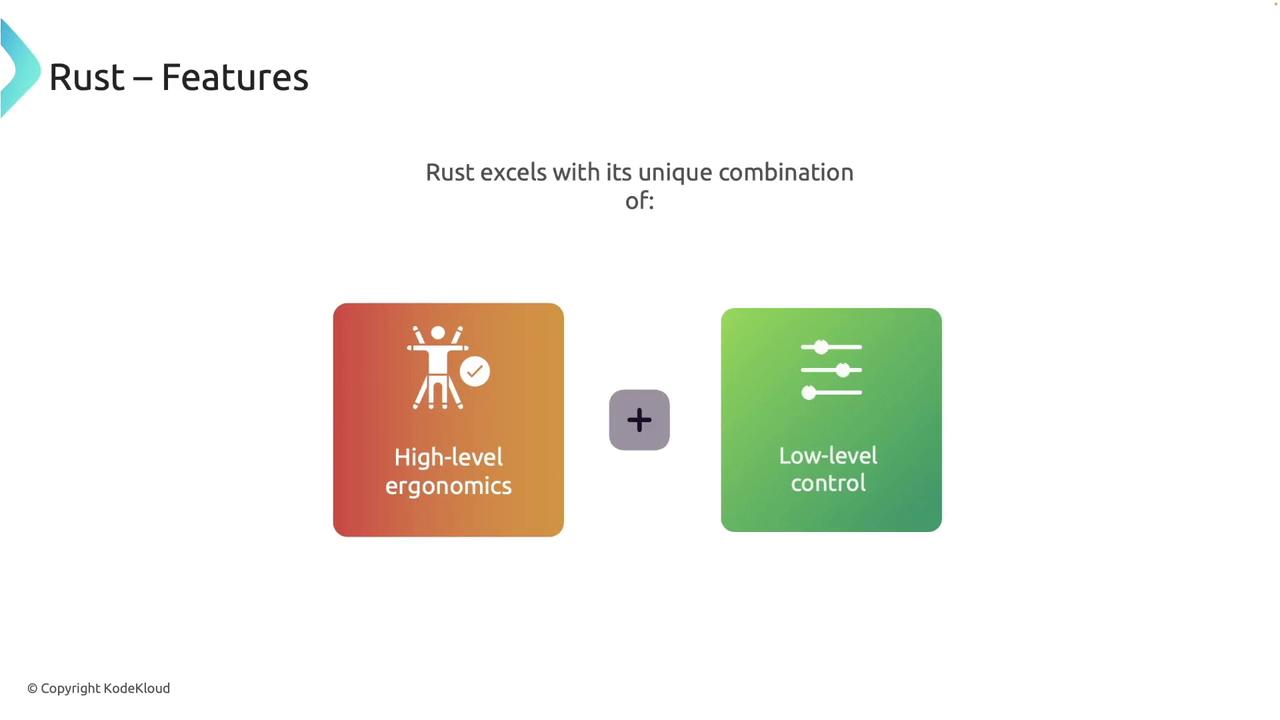 Rust – Features

Rust excels with its unique combination of:

High-level ergonomics

+

Low-level control

© Copyright KodeKloud